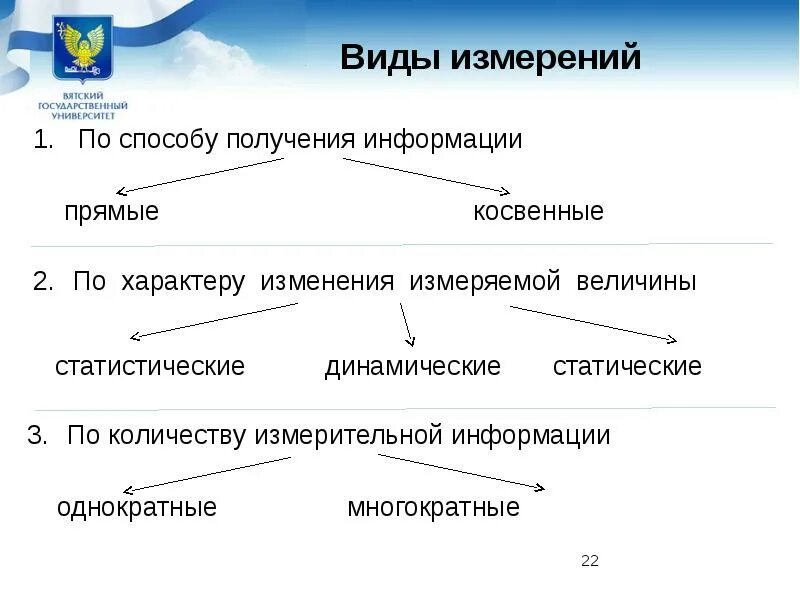 ВЯТСКИЙ ГОСУДАРСТВЕННЫЙ УНИВЕРСИТЕТ

Виды измерений

1. По способу получения информации

прямые

косвенные

2. По характеру изменения измеряемой величины

статистические

динамические

статические

3. По количеству измерительной информации

однократные

многократные

22